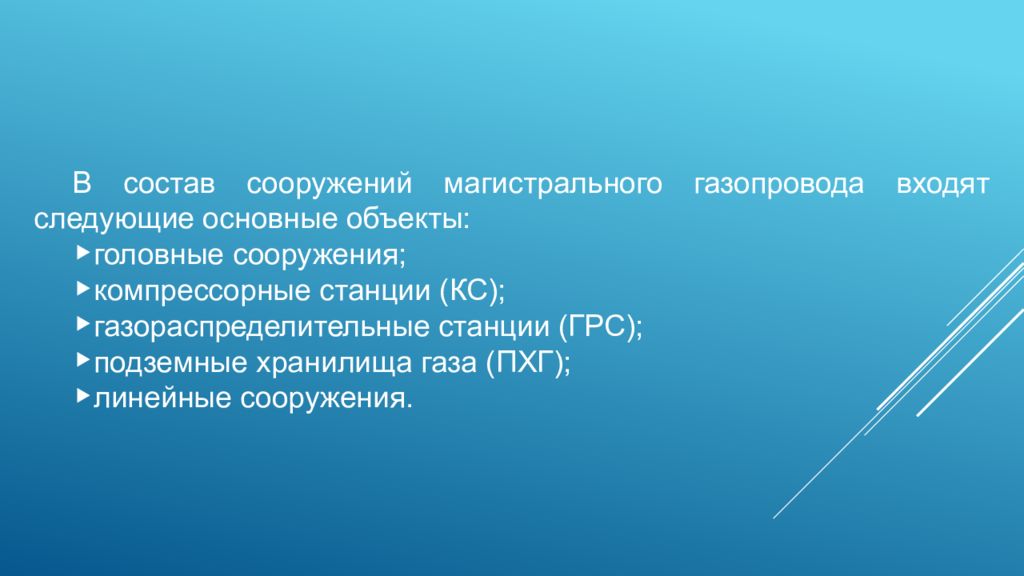 В состав сооружений магистрального газопровода входят следующие основные объекты:
▸головные сооружения;
▸компрессорные станции (КС);
▸газораспределительные станции (ГРС);
▸подземные хранилища газа (ПХГ);
▸линейные сооружения.